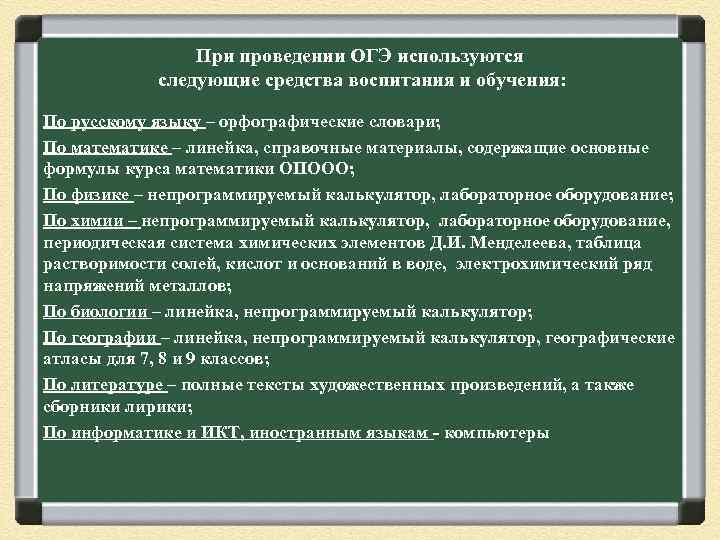 При проведении ОГЭ используются следующие средства воспитания и обучения:

По русскому языку – орфографические словари;

По математике – линейка, справочные материалы, содержащие основные формулы курса математики ОПООО;

По физике – непрограммируемый калькулятор, лабораторное оборудование;

По химии – непрограммируемый калькулятор, лабораторное оборудование, периодическая система химических элементов Д.И. Менделеева, таблица растворимости солей, кислот и оснований в воде, электрохимический ряд напряжений металлов;

По биологии – линейка, непрограммируемый калькулятор;

По географии – линейка, непрограммируемый калькулятор, географические атласы для 7, 8 и 9 классов;

По литературе – полные тексты художественных произведений, а также сборники лирики;

По информатике и ИКТ, иностранным языкам - компьютеры